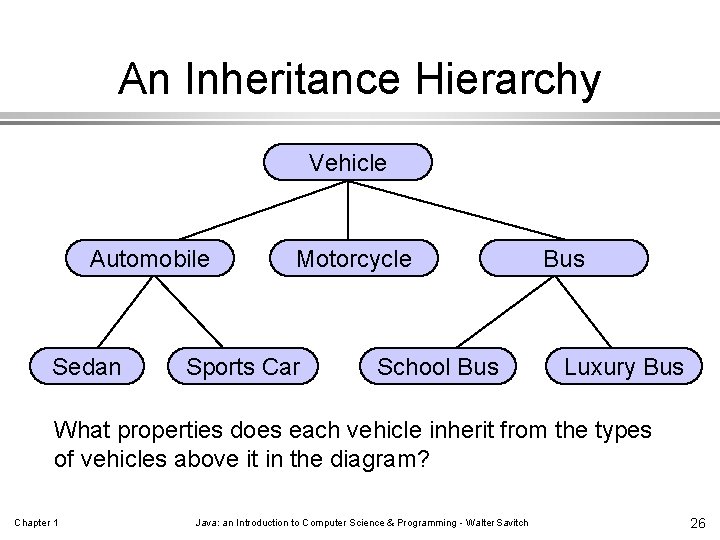 An Inheritance Hierarchy

Vehicle

Automobile

Motorcycle

Bus

Sedan

Sports Car

School Bus

Luxury Bus

What properties does each vehicle inherit from the types of vehicles above it in the diagram?

Chapter 1

Java: an Introduction to Computer Science & Programming - Walter Savitch

26